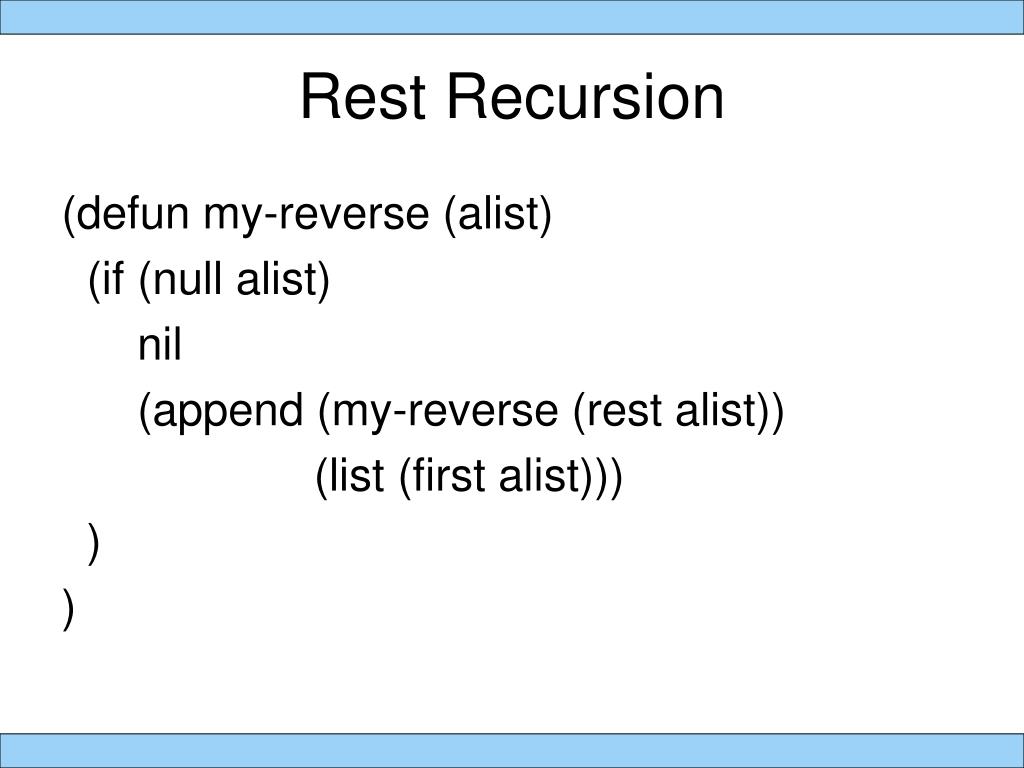 Rest Recursion

(defun my-reverse (alist)
  (if (null alist)
      nil
      (append (my-reverse (rest alist))
                      (list (first alist)))
  )
)